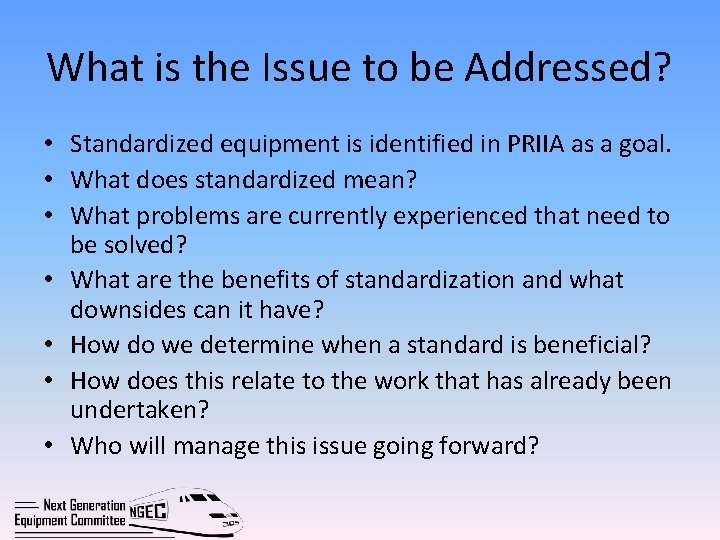 What is the Issue to be Addressed?

• Standardized equipment is identified in PRIIA as a goal.
• What does standardized mean?
• What problems are currently experienced that need to be solved?
• What are the benefits of standardization and what downsides can it have?
• How do we determine when a standard is beneficial?
• How does this relate to the work that has already been undertaken?
• Who will manage this issue going forward?

Next Generation Equipment Committee NGEC